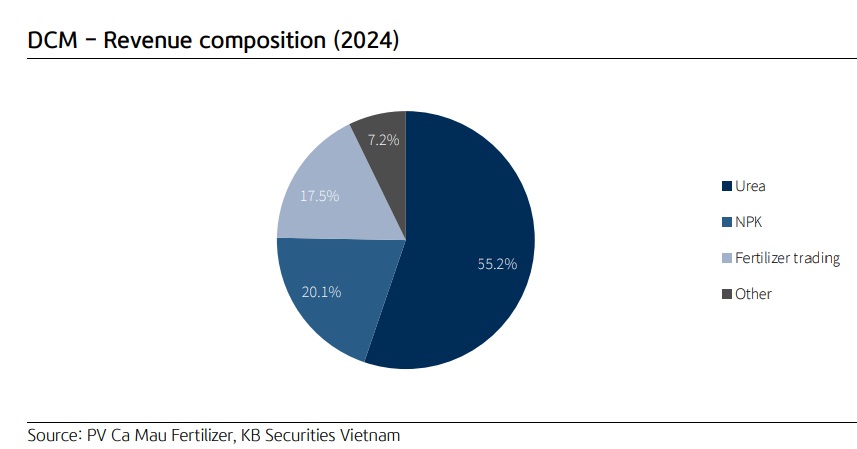 DCM – Revenue composition (2024)

7.2%
17.5%
55.2%
20.1%

Urea
NPK
Fertilizer trading
Other

Source: PV Ca Mau Fertilizer, KB Securities Vietnam